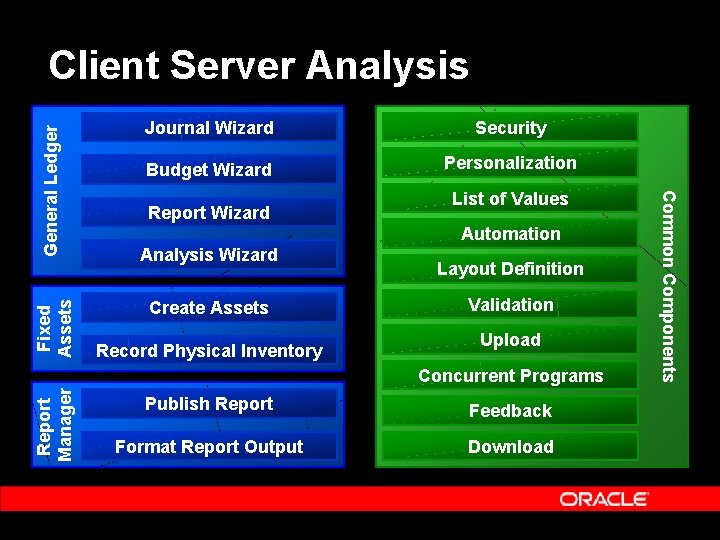 Client Server Analysis

General Ledger
Journal Wizard
Budget Wizard
Report Wizard
Analysis Wizard

Fixed Assets
Create Assets
Record Physical Inventory

Report Manager
Publish Report
Format Report Output

Security
Personalization
List of Values
Automation
Layout Definition
Validation
Upload
Concurrent Programs
Feedback
Download
Common Components

ORACLE